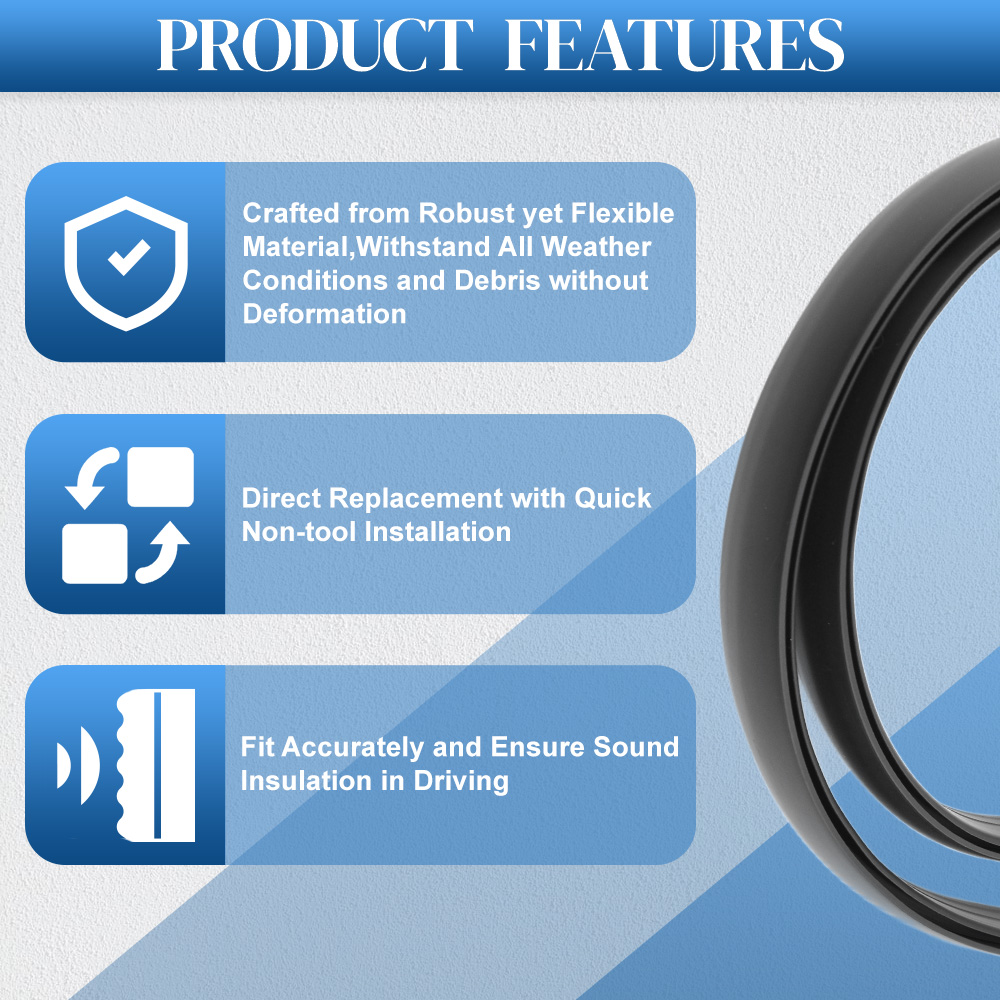 PRODUCT FEATURES

Crafted from Robust yet Flexible Material,Withstand All Weather Conditions and Debris without Deformation

Direct Replacement with Quick Non-tool Installation

Fit Accurately and Ensure Sound Insulation in Driving